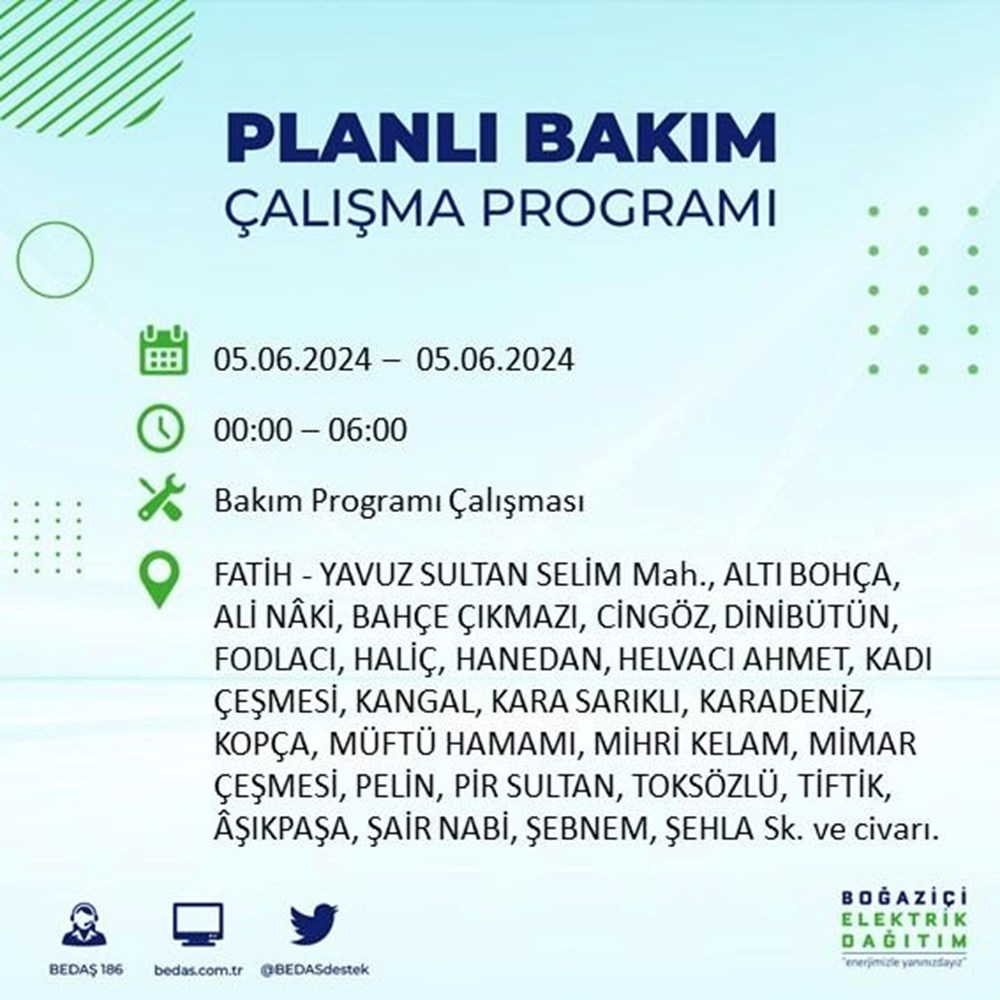 PLANLI BAKIM
ÇALIŞMA PROGRAMI

05.06.2024 – 05.06.2024

00:00 – 06:00

Bakım Programı Çalışması

FATİH - YAVUZ SULTAN SELİM Mah., ALTI BOHÇA, ALİ NÂKİ, BAHÇE ÇIKMAZI, CİNGÖZ, DİNİBÜTÜN, FODLACI, HALİÇ, HANEDAN, HELVACI AHMET, KADI ÇEŞMESİ, KANGAL, KARA SARIKLI, KARADENİZ, KOPÇA, MÜFTÜ HAMAMI, MİHRİ KELAM, MİMAR ÇEŞMESİ, PELİN, PİR SULTAN, TOKSÖZLÜ, TİFTİK, ÂŞIKPAŞA, ŞAİR NABİ, ŞEBNEM, ŞEHLA Sk. ve civarı.

BEDAŞ 186 bedas.com.tr @BEDASdestek

BOĞAZİÇİ ELEKTRİK DAĞITIM
"enerjimizle yanınızdayız"